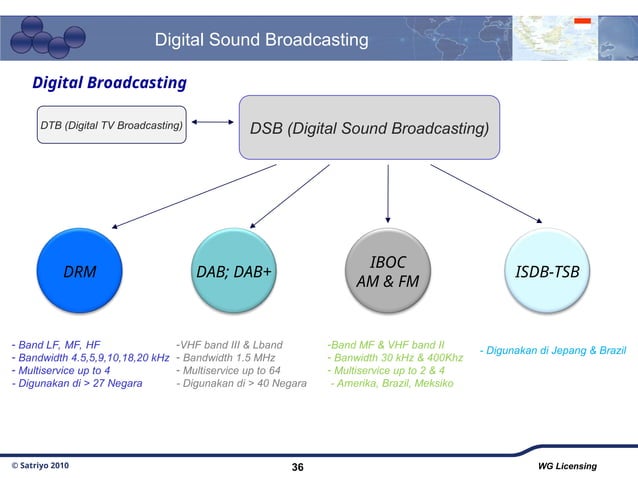 Digital Sound Broadcasting

Digital Broadcasting

DTB (Digital TV Broadcasting)

DSB (Digital Sound Broadcasting)

DRM

DAB; DAB+

IBOC
AM & FM

ISDB-TSB

- Band LF, MF, HF
- Bandwidth 4.5,5,9,10,18,20 kHz
- Multiservice up to 4
- Digunakan di > 27 Negara

-VHF band III & Lband
- Bandwidth 1.5 MHz
- Multiservice up to 64
- Digunakan di > 40 Negara

-Band MF & VHF band II
- Banwidth 30 kHz & 400Khz
- Multiservice up to 2 & 4
- Amerika, Brazil, Meksiko

- Digunakan di Jepang & Brazil

© Satriyo 2010

36

WG Licensing